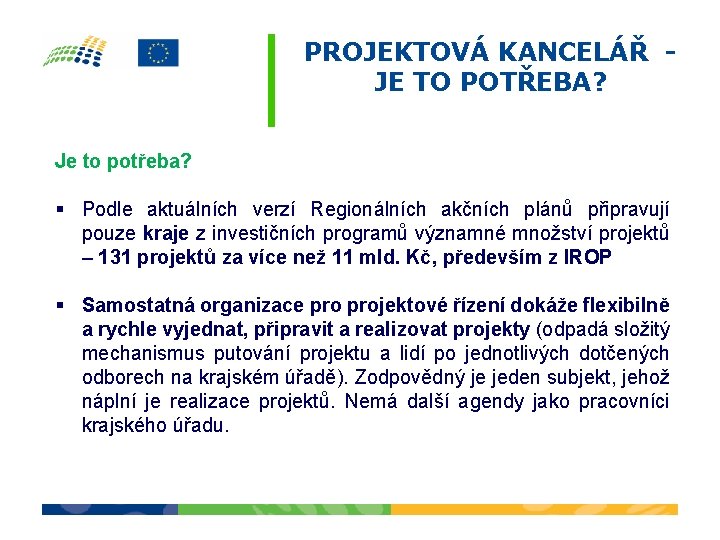 PROJEKTOVÁ KANCELÁŘ - JE TO POTŘEBA?

Je to potřeba?

▪ Podle aktuálních verzí Regionálních akčních plánů připravují pouze kraje z investičních programů významné množství projektů – 131 projektů za více než 11 mld. Kč, především z IROP

▪ Samostatná organizace pro projektové řízení dokáže flexibilně a rychle vyjednat, připravit a realizovat projekty (odpadá složitý mechanismus putování projektu a lidí po jednotlivých dotčených odborech na krajském úřadě). Zodpovědný je jeden subjekt, jehož náplní je realizace projektů. Nemá další agendy jako pracovníci krajského úřadu.